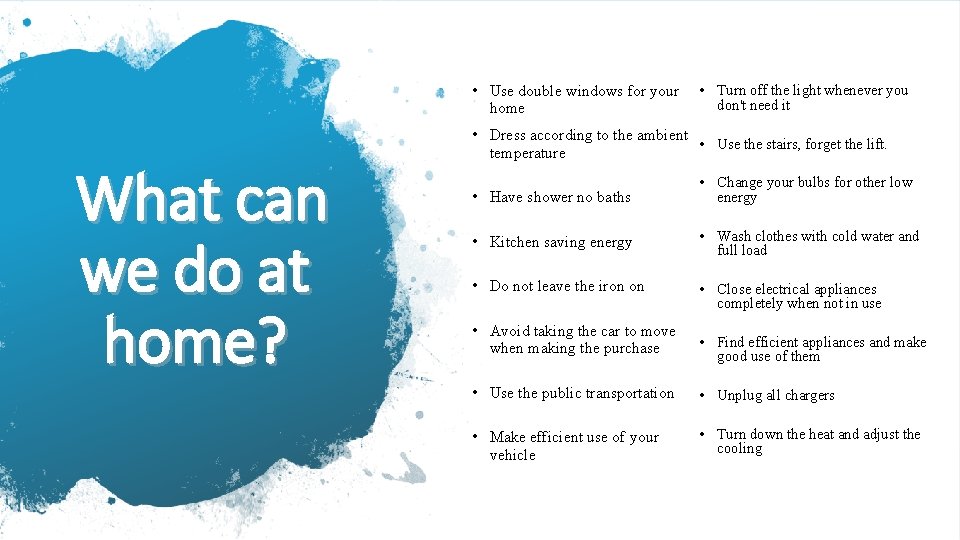 What can we do at home?

• Use double windows for your home
• Dress according to the ambient temperature
• Have shower no baths
• Kitchen saving energy
• Do not leave the iron on
• Avoid taking the car to move when making the purchase
• Use the public transportation
• Make efficient use of your vehicle

• Turn off the light whenever you don't need it
• Use the stairs, forget the lift.
• Change your bulbs for other low energy
• Wash clothes with cold water and full load
• Close electrical appliances completely when not in use
• Find efficient appliances and make good use of them
• Unplug all chargers
• Turn down the heat and adjust the cooling